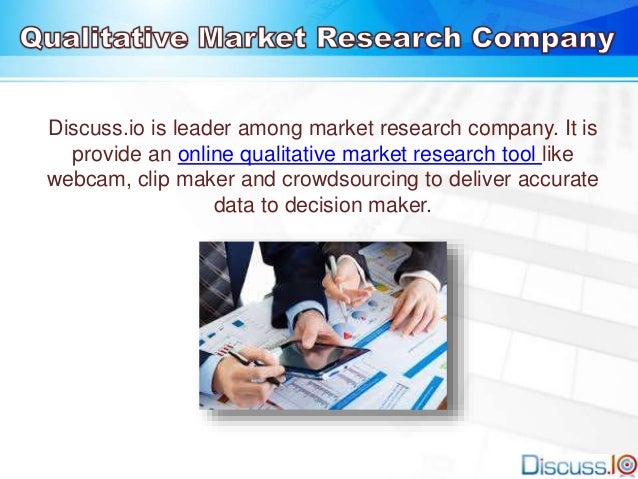 Qualitative Market Research Company

Discuss.io is leader among market research company. It is provide an online qualitative market research tool like webcam, clip maker and crowdsourcing to deliver accurate data to decision maker.

Discuss.IO